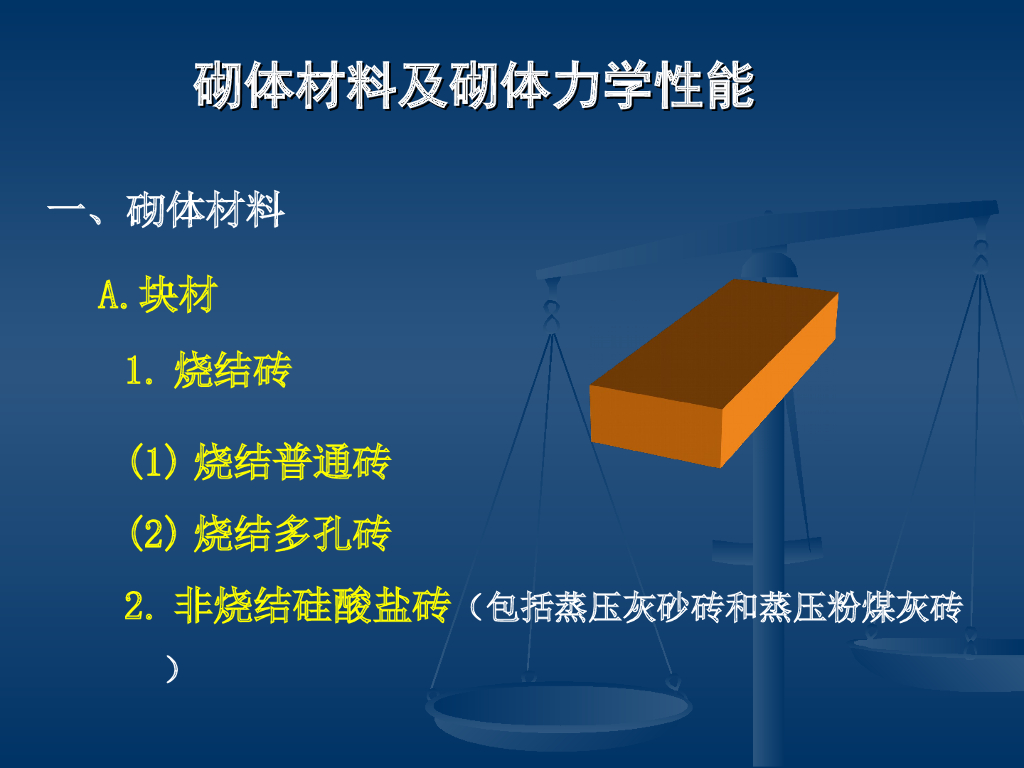 砌体材料及砌体力学性能

一、砌体材料

A.块材

1. 烧结砖

(1) 烧结普通砖

(2) 烧结多孔砖

2. 非烧结硅酸盐砖（包括蒸压灰砂砖和蒸压粉煤灰砖）